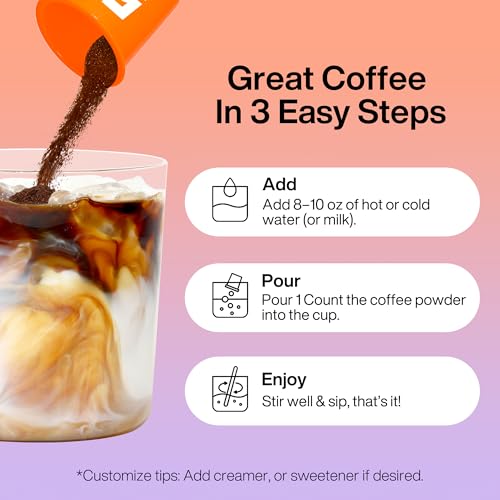 Great Coffee In 3 Easy Steps

Add
Add 8–10 oz of hot or cold water (or milk).

Pour
Pour 1 Count the coffee powder into the cup.

Enjoy
Stir well & sip, that's it!

*Customize tips: Add creamer, or sweetener if desired.